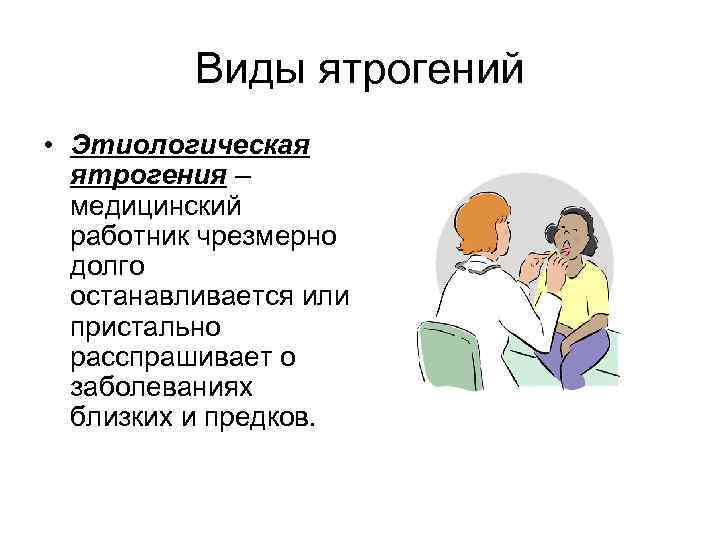 Виды ятрогений

• Этиологическая ятрогения – медицинский работник чрезмерно долго останавливается или пристально расспрашивает о заболеваниях близких и предков.